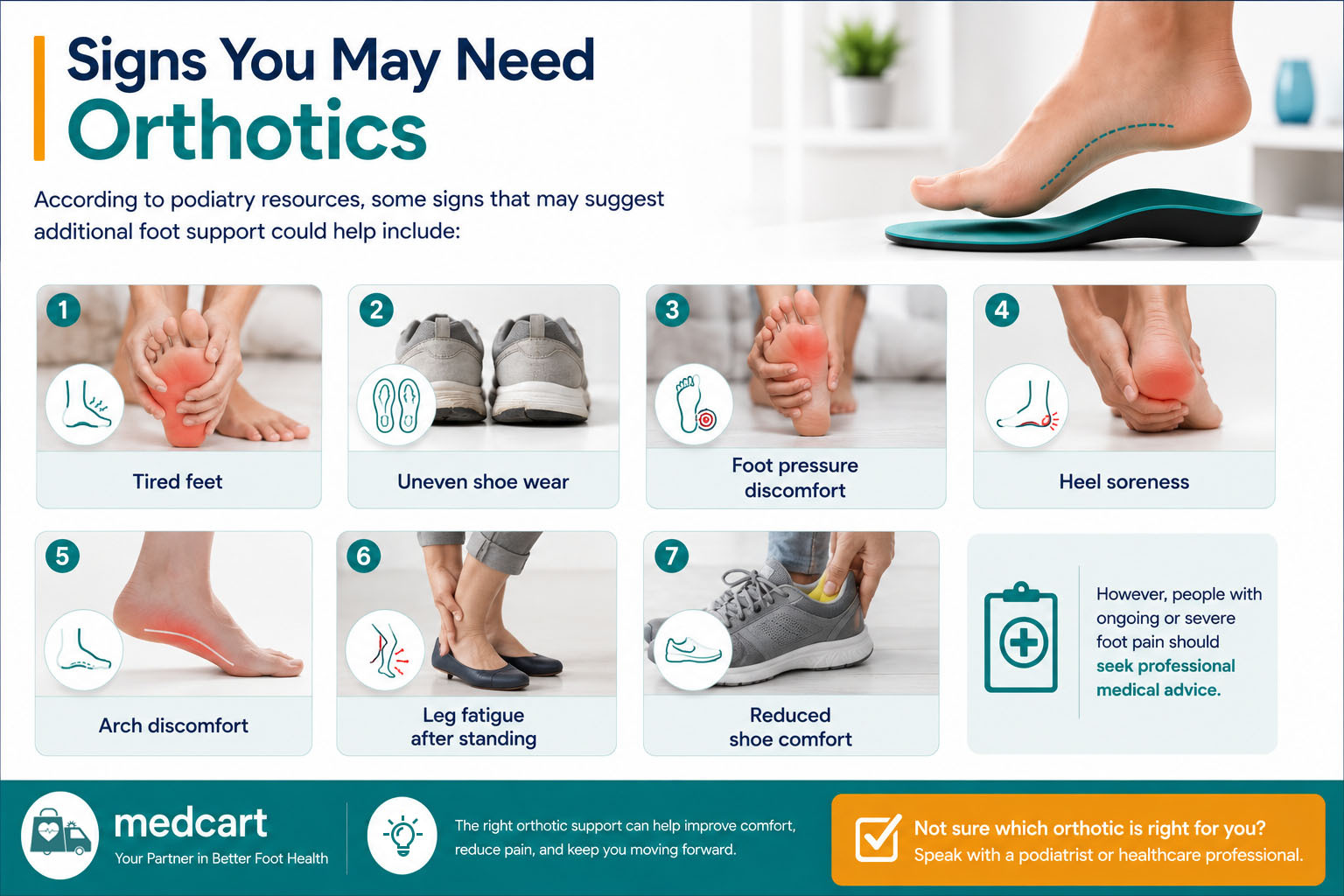 Signs You May Need
Orthotics

According to podiatry resources, some signs that may suggest additional foot support could help include:

1
Tired feet

2
Uneven shoe wear

3
Foot pressure discomfort

4
Heel soreness

5
Arch discomfort

6
Leg fatigue after standing

7
Reduced shoe comfort

However, people with ongoing or severe foot pain should seek professional medical advice.

medcart
Your Partner in Better Foot Health

The right orthotic support can help improve comfort, reduce pain, and keep you moving forward.

Not sure which orthotic is right for you?
Speak with a podiatrist or healthcare professional.